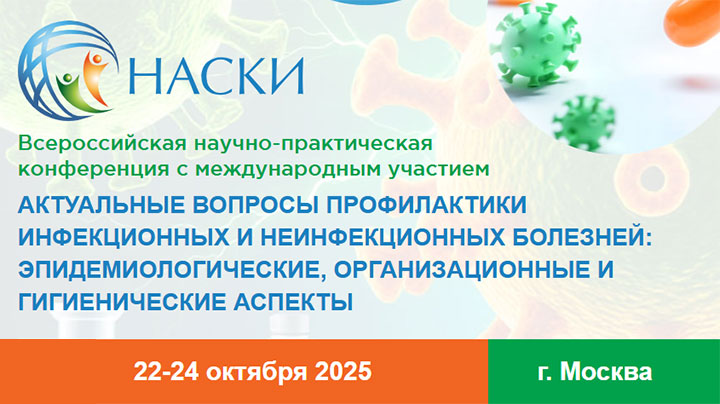 НАСКИ

Всероссийская научно-практическая конференция с международным участием

АКТУАЛЬНЫЕ ВОПРОСЫ ПРОФИЛАКТИКИ ИНФЕКЦИОННЫХ И НЕИНФЕКЦИОННЫХ БОЛЕЗНЕЙ: ЭПИДЕМИОЛОГИЧЕСКИЕ, ОРГАНИЗАЦИОННЫЕ И ГИГИЕНИЧЕСКИЕ АСПЕКТЫ

22-24 октября 2025

г. Москва